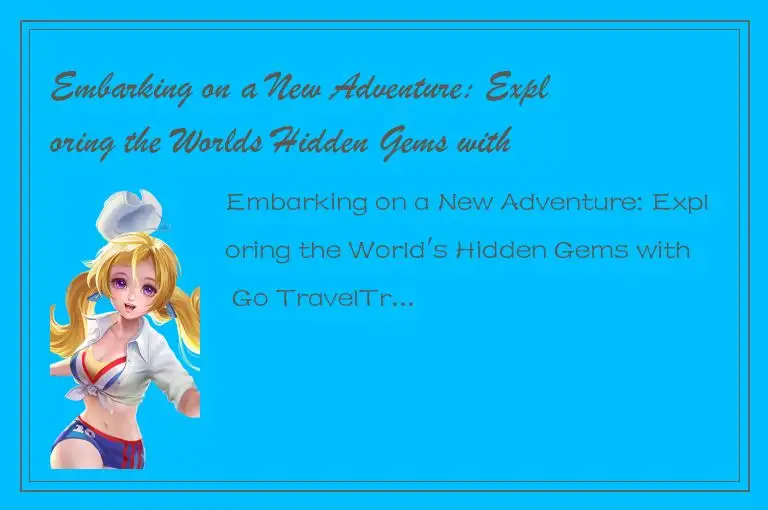 Embarking on a New Adventure: Exploring the Worlds Hidden Gems with

Embarking on a New Adventure: Exploring the World's Hidden Gems with Go TravelTr...